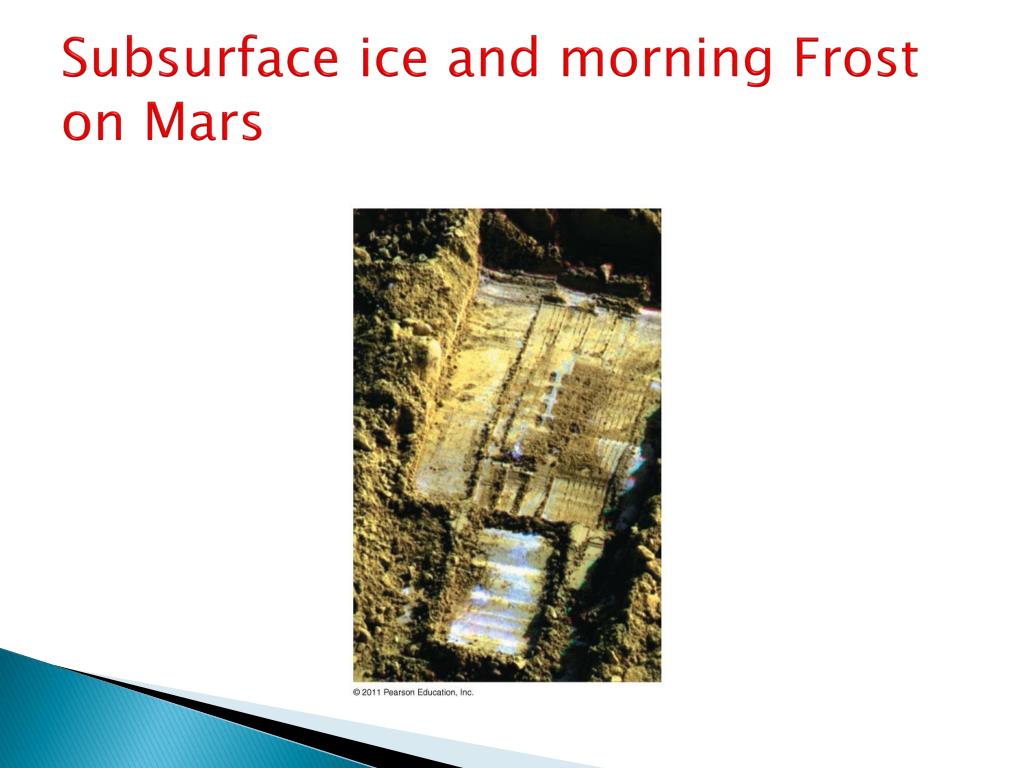 Subsurface ice and morning Frost on Mars

© 2011 Pearson Education, Inc.